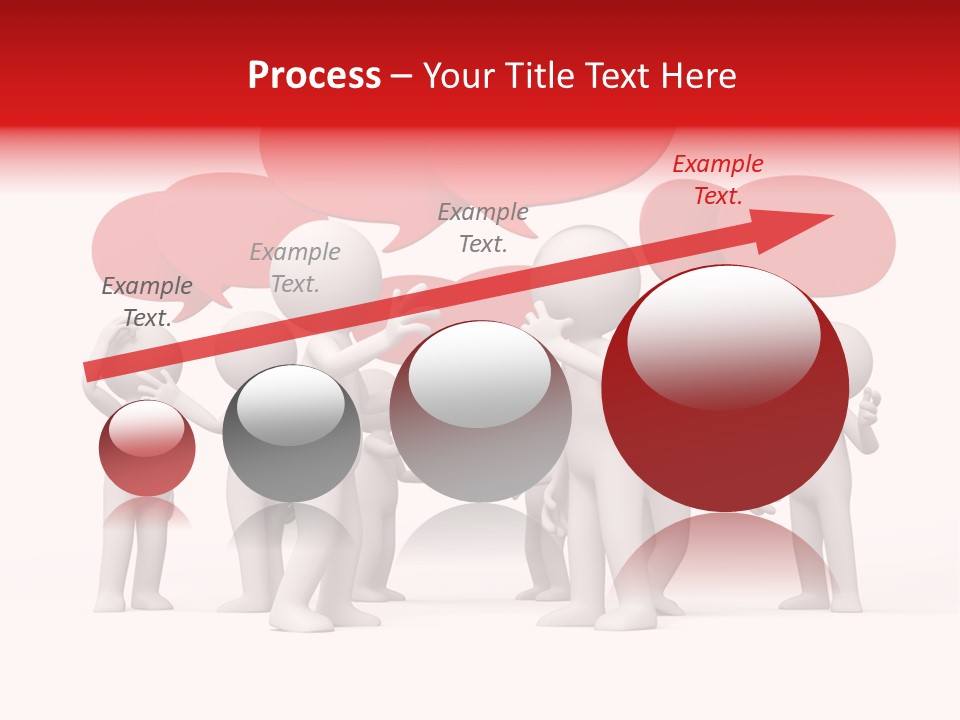 Process – Your Title Text Here

Example Text.

Example Text.

Example Text.

Example Text.